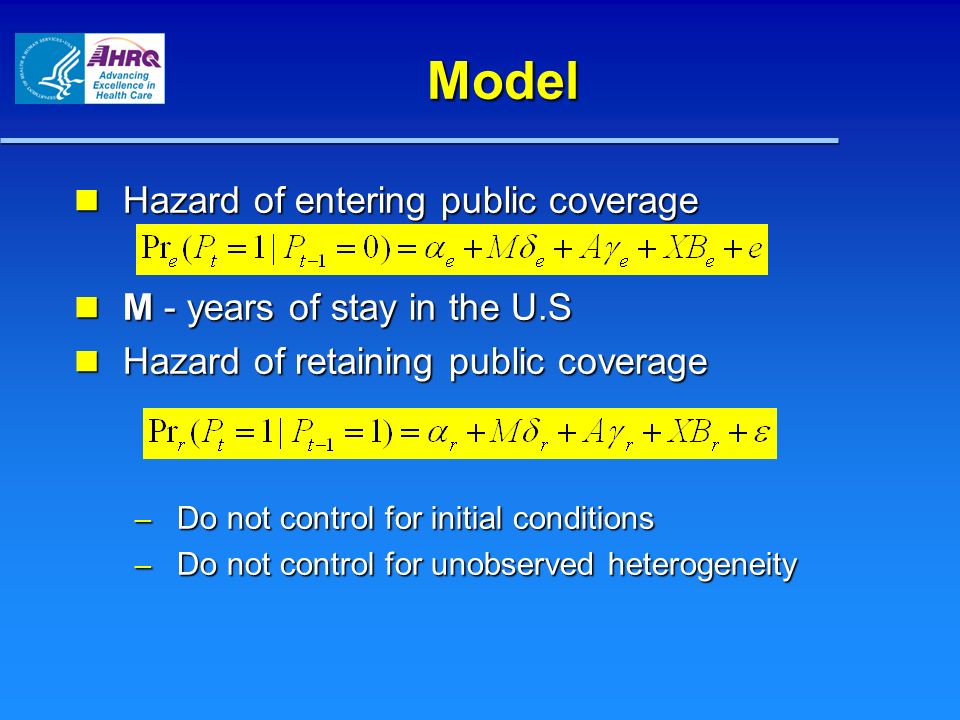 AHRQ
Advancing Excellence in Health Care

Model

Hazard of entering public coverage

$\Pr_e(P_t = 1 | P_{t-1} = 0) = \alpha_e + M\delta_e + A\gamma_e + XB_e + e$

M - years of stay in the U.S

Hazard of retaining public coverage

$\Pr_r(P_t = 1 | P_{t-1} = 1) = \alpha_r + M\delta_r + A\gamma_r + XB_r + \varepsilon$

– Do not control for initial conditions
– Do not control for unobserved heterogeneity